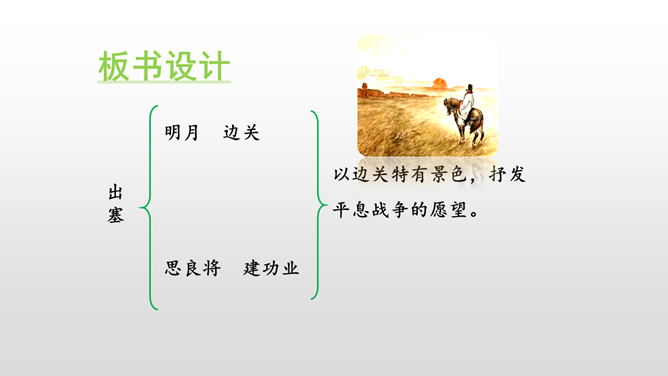 板书设计

出塞

明月　边关

思良将　建功业

以边关特有景色，抒发平息战争的愿望。